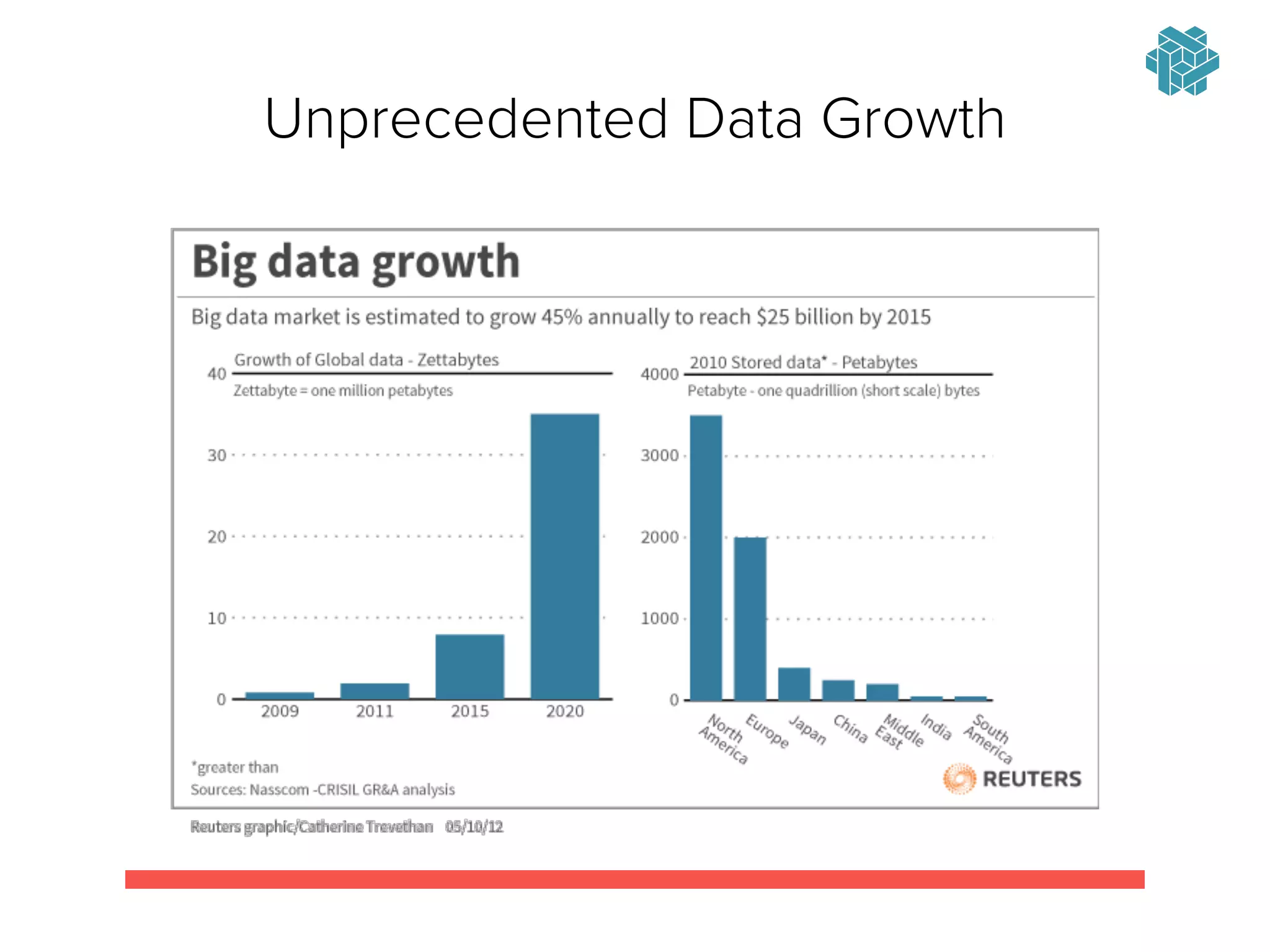 Unprecedented Data Growth

Big data growth

Big data market is estimated to grow 45% annually to reach $25 billion by 2015

Growth of Global data - Zettabytes

Zettabyte = one million petabytes

40
30
20
10
0

2009 2011 2015 2020

2010 Stored data* - Petabytes

Petabyte - one quadrillion (short scale) bytes

4000
3000
2000
1000
0

North America
Europe
Japan
China
Middle East
India
South America

*greater than

Sources: Nasscom -CRISIL GR&A analysis

REUTERS

Reuters graphic/Catherine Trevethan 05/10/12